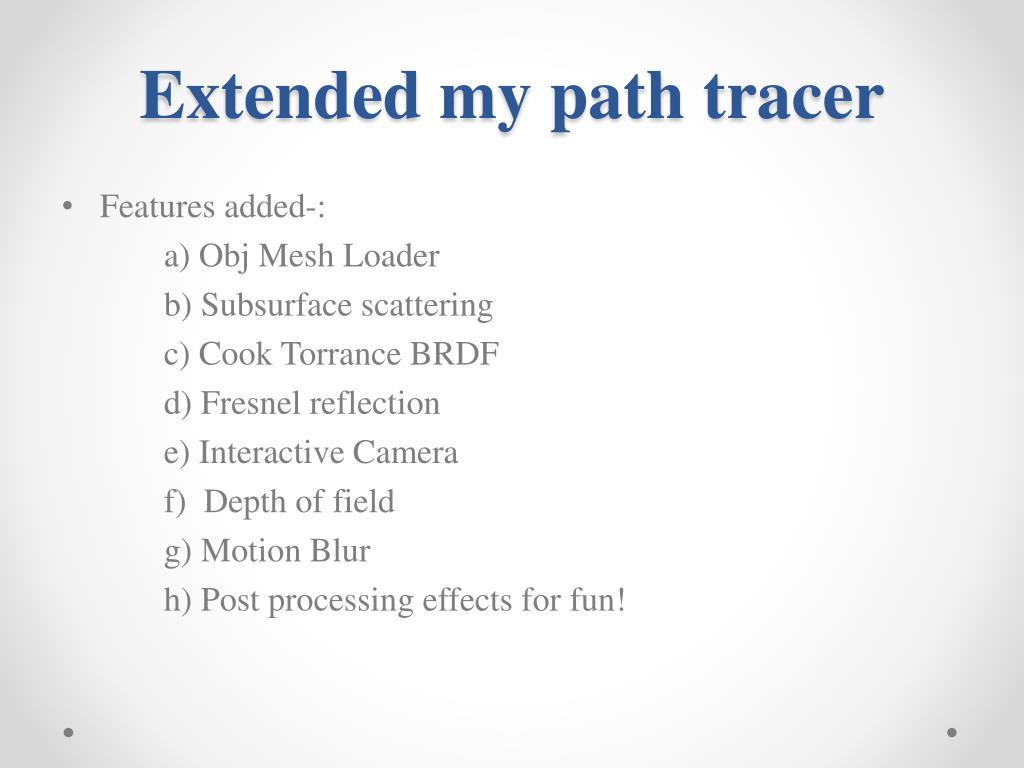 Extended my path tracer

• Features added-:

a) Obj Mesh Loader

b) Subsurface scattering

c) Cook Torrance BRDF

d) Fresnel reflection

e) Interactive Camera

f) Depth of field

g) Motion Blur

h) Post processing effects for fun!